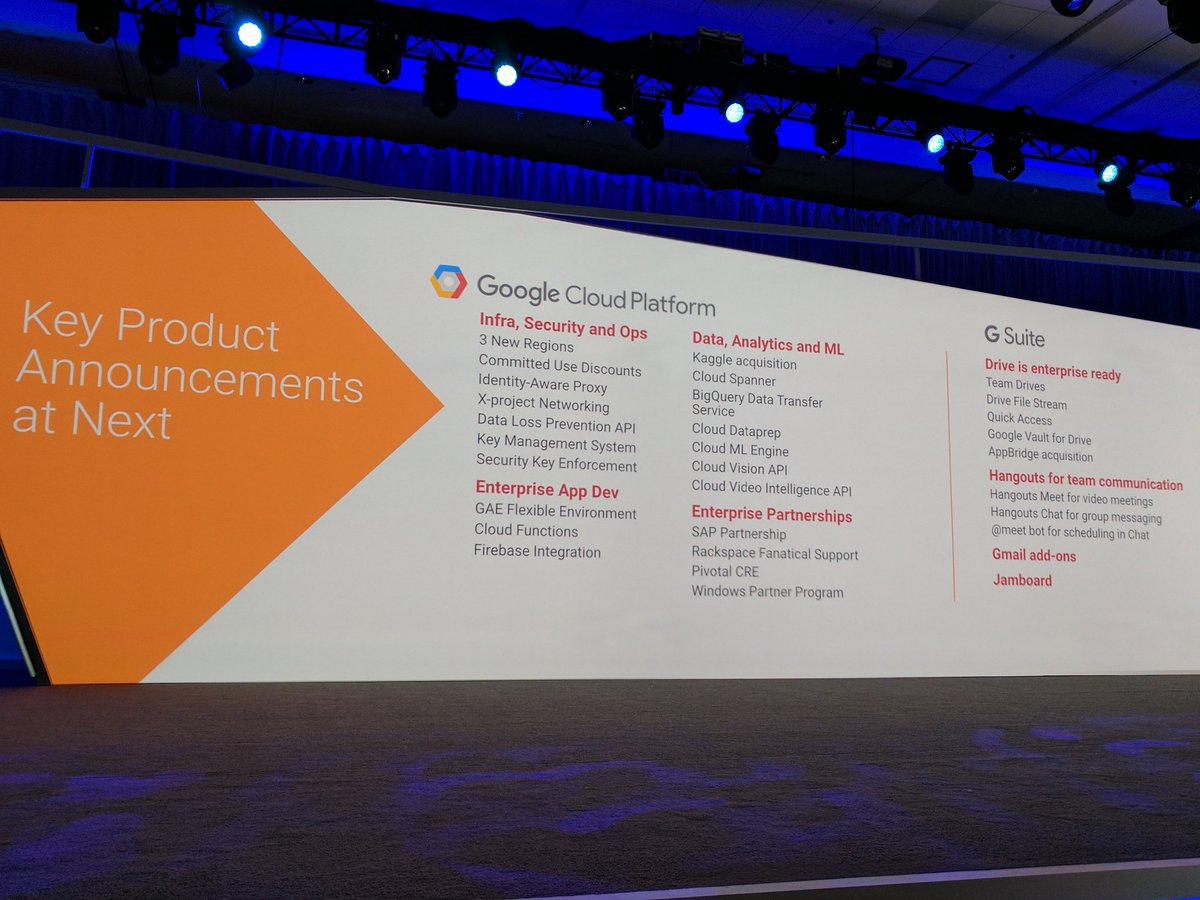 Key Product Announcements at Next

Google Cloud Platform

Infra, Security and Ops
3 New Regions
Committed Use Discounts
Identity-Aware Proxy
X-project Networking
Data Loss Prevention API
Key Management System
Security Key Enforcement

Enterprise App Dev
GAE Flexible Environment
Cloud Functions
Firebase Integration

Data, Analytics and ML
Kaggle acquisition
Cloud Spanner
BigQuery Data Transfer Service
Cloud Dataprep
Cloud ML Engine
Cloud Vision API
Cloud Video Intelligence API

Enterprise Partnerships
SAP Partnership
Rackspace Fanatical Support
Pivotal CRE
Windows Partner Program

G Suite

Drive is enterprise ready
Team Drives
Drive File Stream
Quick Access
Google Vault for Drive
AppBridge acquisition

Hangouts for team communication
Hangouts Meet for video meetings
Hangouts Chat for group messaging
@meet bot for scheduling in Chat

Gmail add-ons

Jamboard